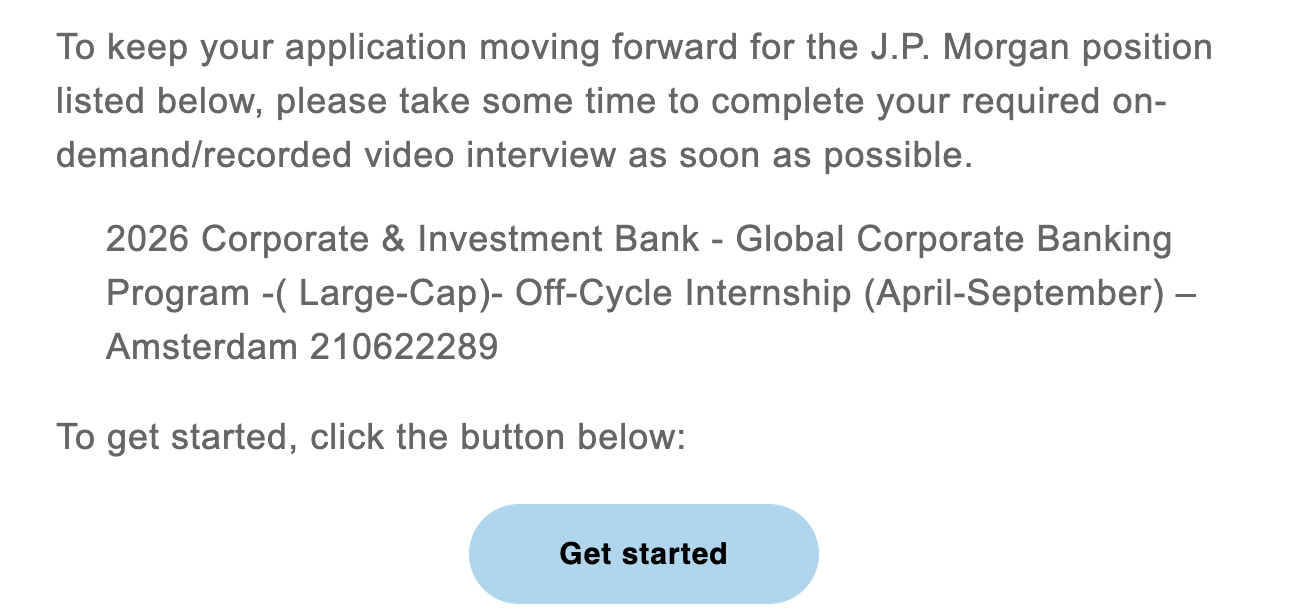 To keep your application moving forward for the J.P. Morgan position listed below, please take some time to complete your required on-demand/recorded video interview as soon as possible.

2026 Corporate & Investment Bank - Global Corporate Banking Program -( Large-Cap)- Off-Cycle Internship (April-September) – Amsterdam 210622289

To get started, click the button below:

Get started